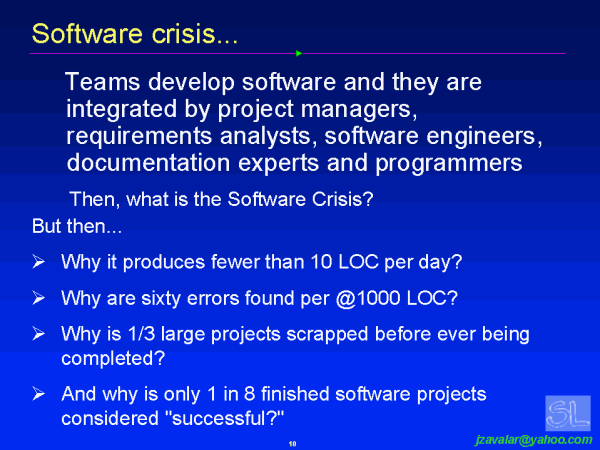 Software crisis...

Teams develop software and they are integrated by project managers, requirements analysts, software engineers, documentation experts and programmers

Then, what is the Software Crisis?

But then...

➢ Why it produces fewer than 10 LOC per day?

➢ Why are sixty errors found per @1000 LOC?

➢ Why is 1/3 large projects scrapped before ever being completed?

➢ And why is only 1 in 8 finished software projects considered "successful?"

SL

10

jzavalar@yahoo.com